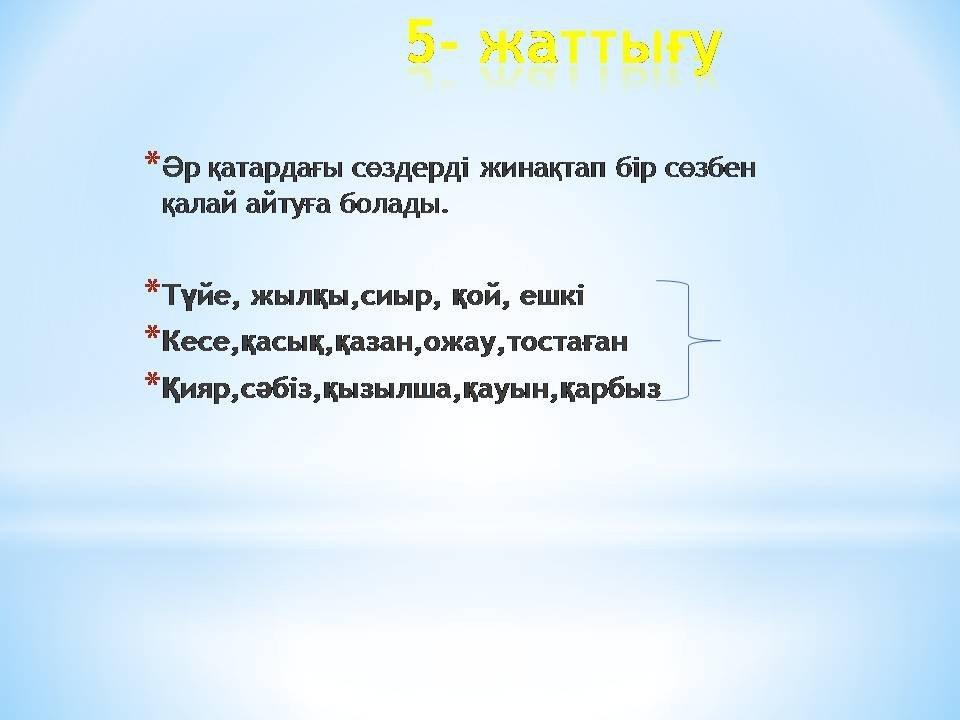 5- жаттығу

*Әр қатардағы сөздерді жинақтап бір сөзбен қалай айтуға болады.

*Түйе, жылқы,сиыр, қой, ешкі
*Кесе,қасық,қазан,ожау,тостаған
*Қияр,сәбіз,қызылша,қауын,қарбыз